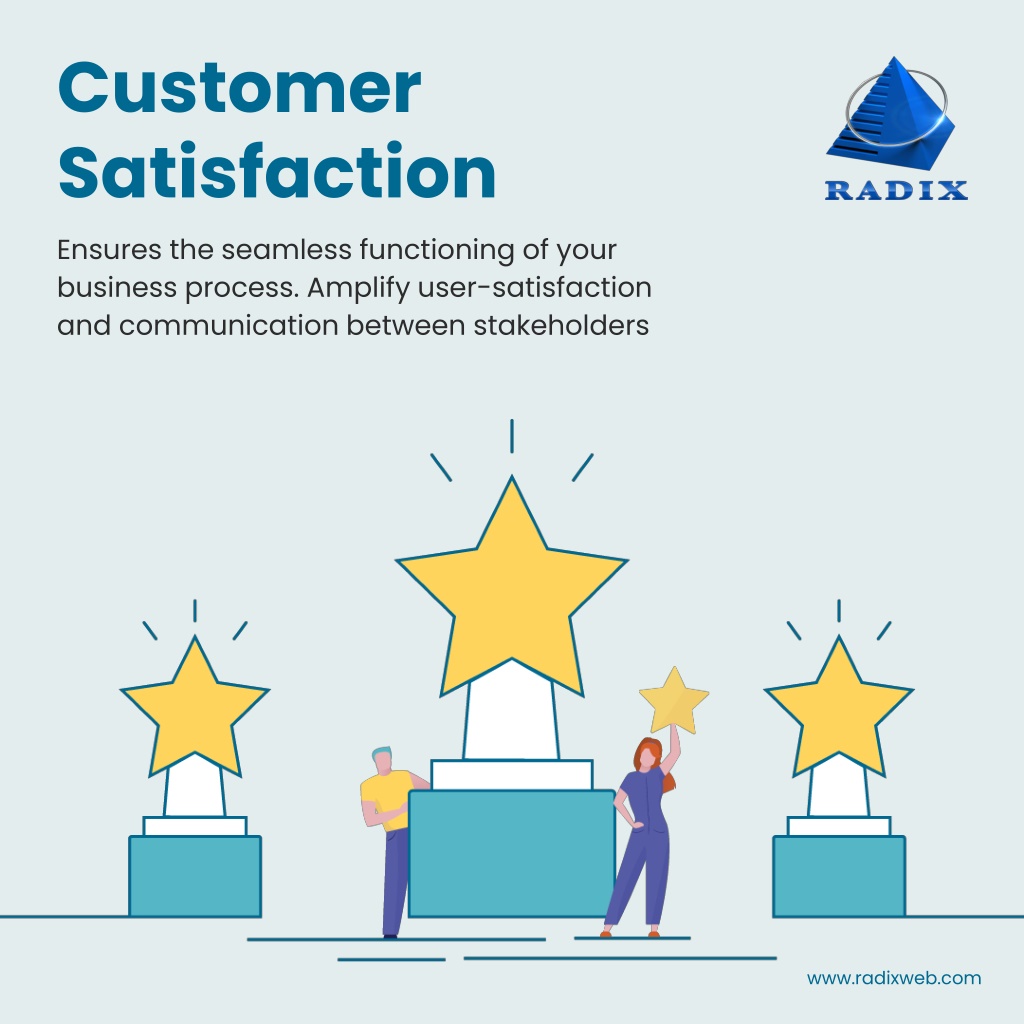 Customer Satisfaction

RADIX

Ensures the seamless functioning of your business process. Amplify user-satisfaction and communication between stakeholders

www.radixweb.com